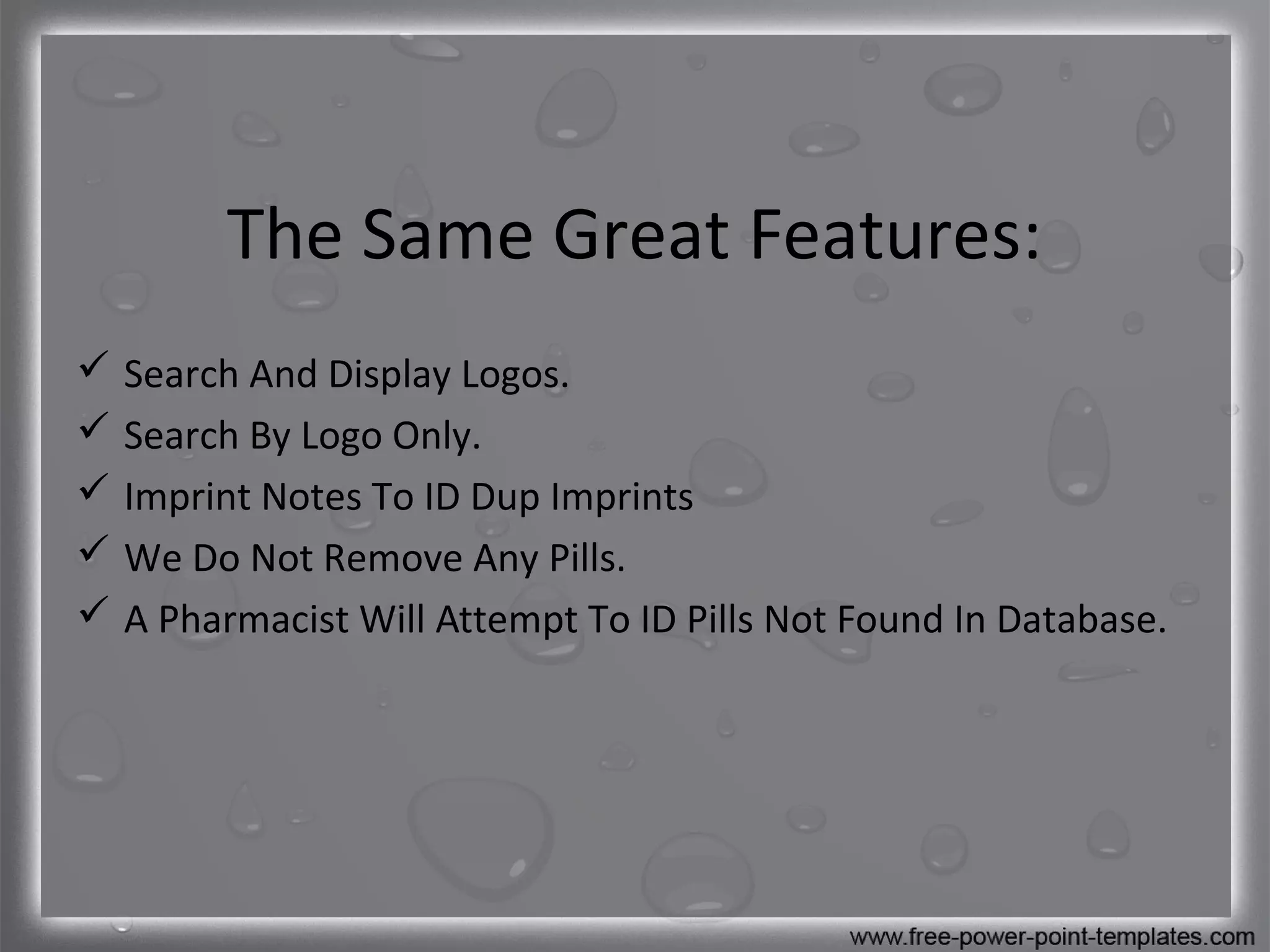 The Same Great Features:

✓ Search And Display Logos.
✓ Search By Logo Only.
✓ Imprint Notes To ID Dup Imprints
✓ We Do Not Remove Any Pills.
✓ A Pharmacist Will Attempt To ID Pills Not Found In Database.

www.free-power-point-templates.com